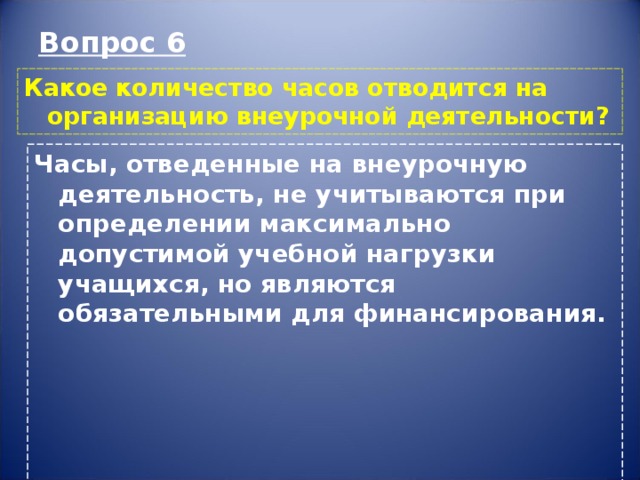 Вопрос 6

Какое количество часов отводится на организацию внеурочной деятельности?

Часы, отведенные на внеурочную деятельность, не учитываются при определении максимально допустимой учебной нагрузки учащихся, но являются обязательными для финансирования.